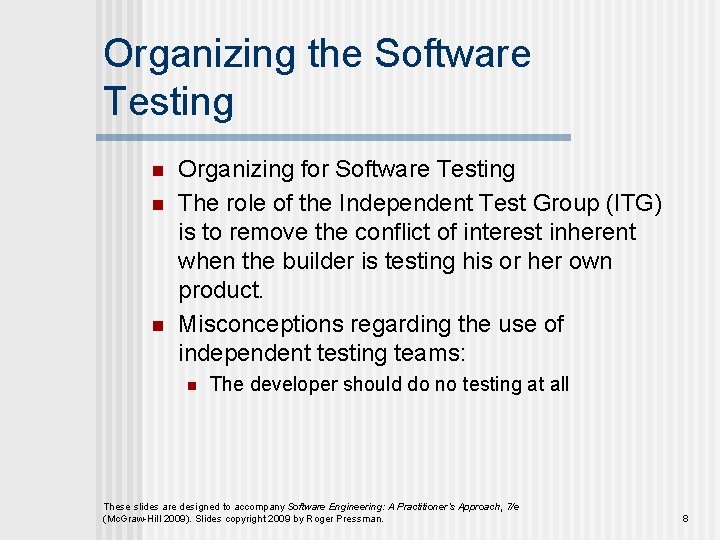 Organizing the Software Testing

- Organizing for Software Testing
- The role of the Independent Test Group (ITG) is to remove the conflict of interest inherent when the builder is testing his or her own product.
- Misconceptions regarding the use of independent testing teams:
  - The developer should do no testing at all

These slides are designed to accompany Software Engineering: A Practitioner's Approach, 7/e (McGraw-Hill 2009). Slides copyright 2009 by Roger Pressman.

8